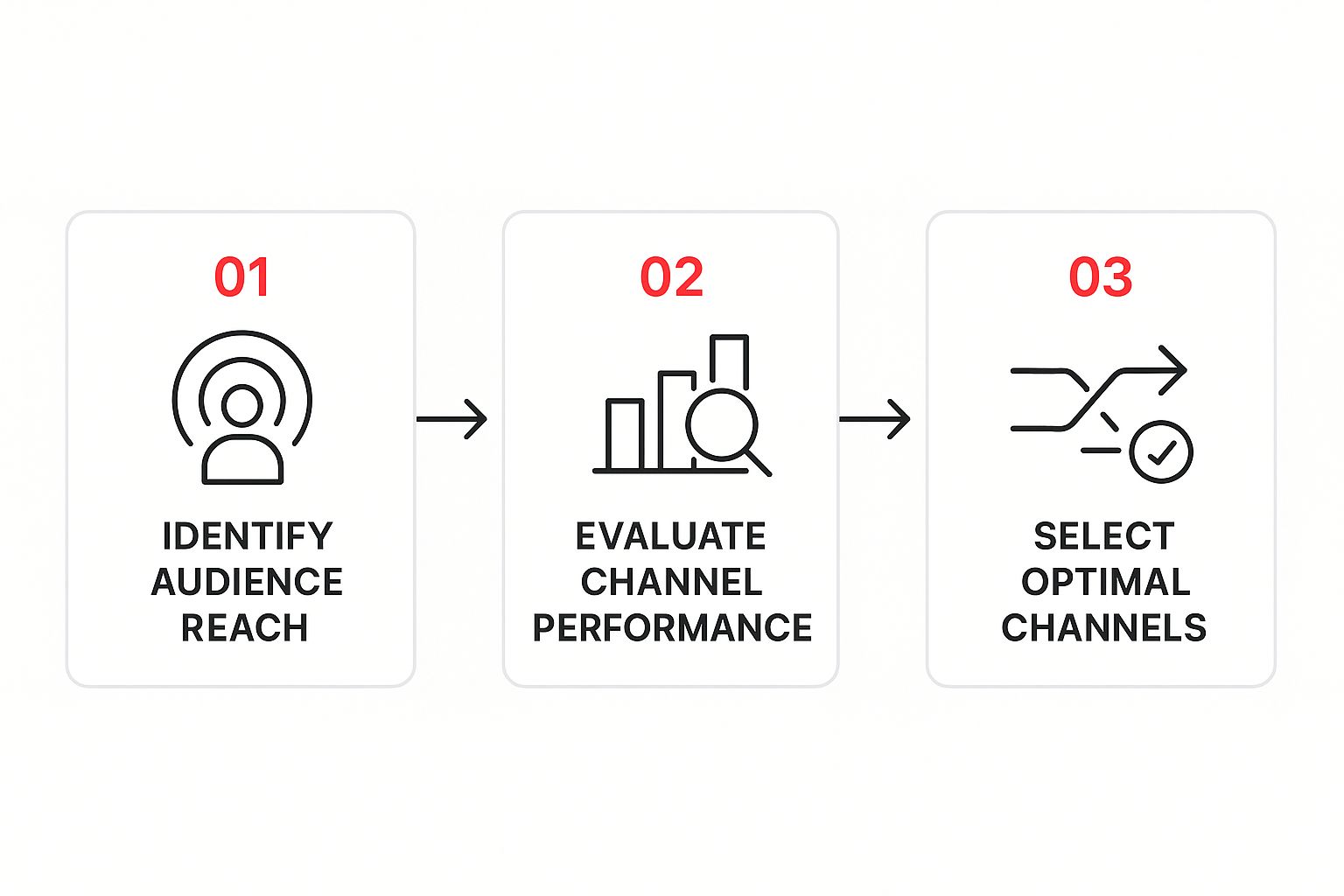 01

IDENTIFY AUDIENCE REACH

02

EVALUATE CHANNEL PERFORMANCE

03

SELECT OPTIMAL CHANNELS